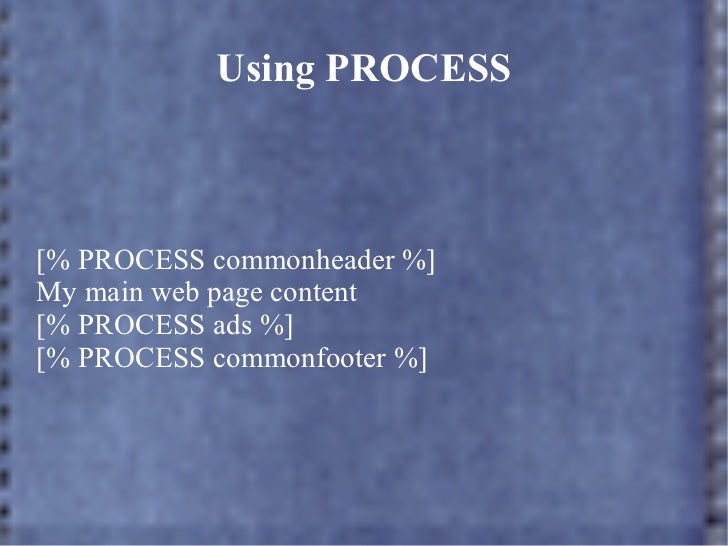 Using PROCESS

[% PROCESS commonheader %]
My main web page content
[% PROCESS ads %]
[% PROCESS commonfooter %]